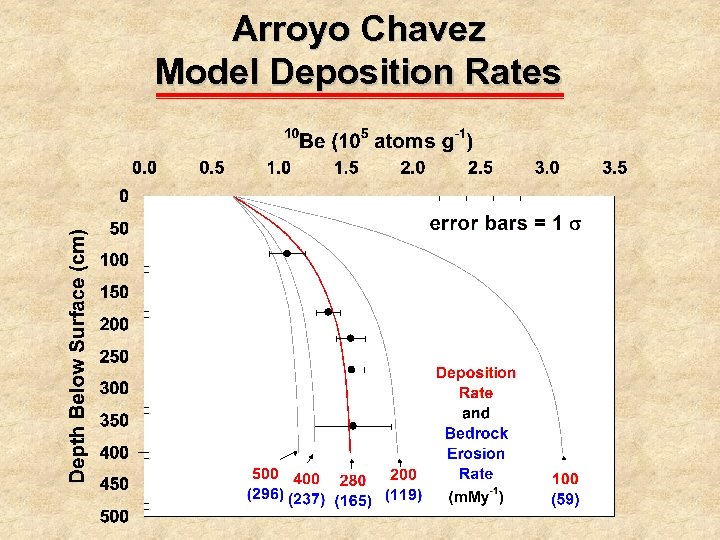 Arroyo Chavez
Model Deposition Rates

$^{10}$Be ($10^5$ atoms g$^{-1}$)

0.0 0.5 1.0 1.5 2.0 2.5 3.0 3.5

Depth Below Surface (cm)

0 50 100 150 200 250 300 350 400 450 500

error bars = 1 $\sigma$

Deposition Rate and Bedrock Erosion Rate (mMy$^{-1}$)

500 (296)
400 (237)
280 (165)
200 (119)
100 (59)